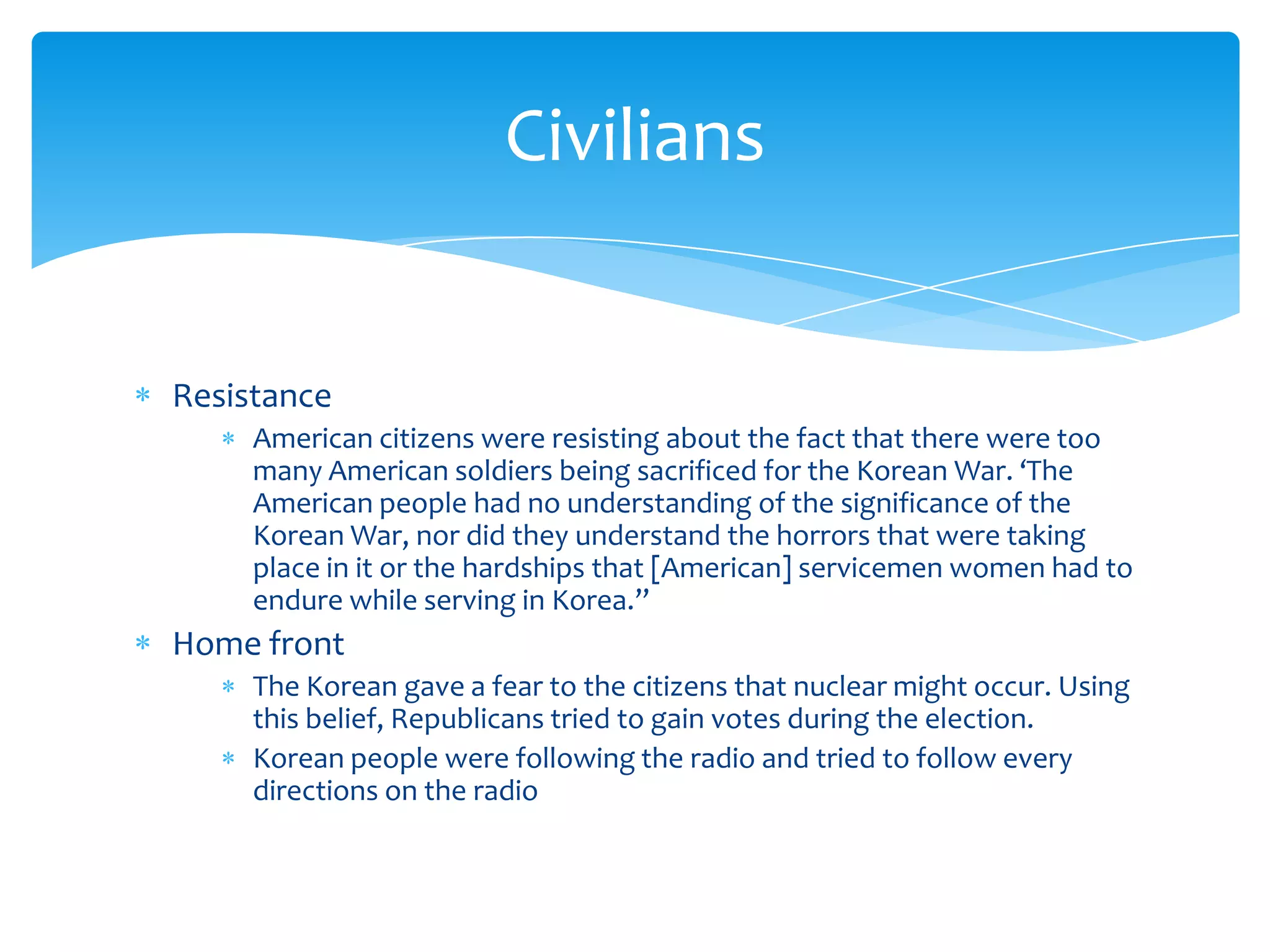 Civilians

* Resistance
  * American citizens were resisting about the fact that there were too many American soldiers being sacrificed for the Korean War. ‘The American people had no understanding of the significance of the Korean War, nor did they understand the horrors that were taking place in it or the hardships that [American] servicemen women had to endure while serving in Korea.”
* Home front
  * The Korean gave a fear to the citizens that nuclear might occur. Using this belief, Republicans tried to gain votes during the election.
  * Korean people were following the radio and tried to follow every directions on the radio